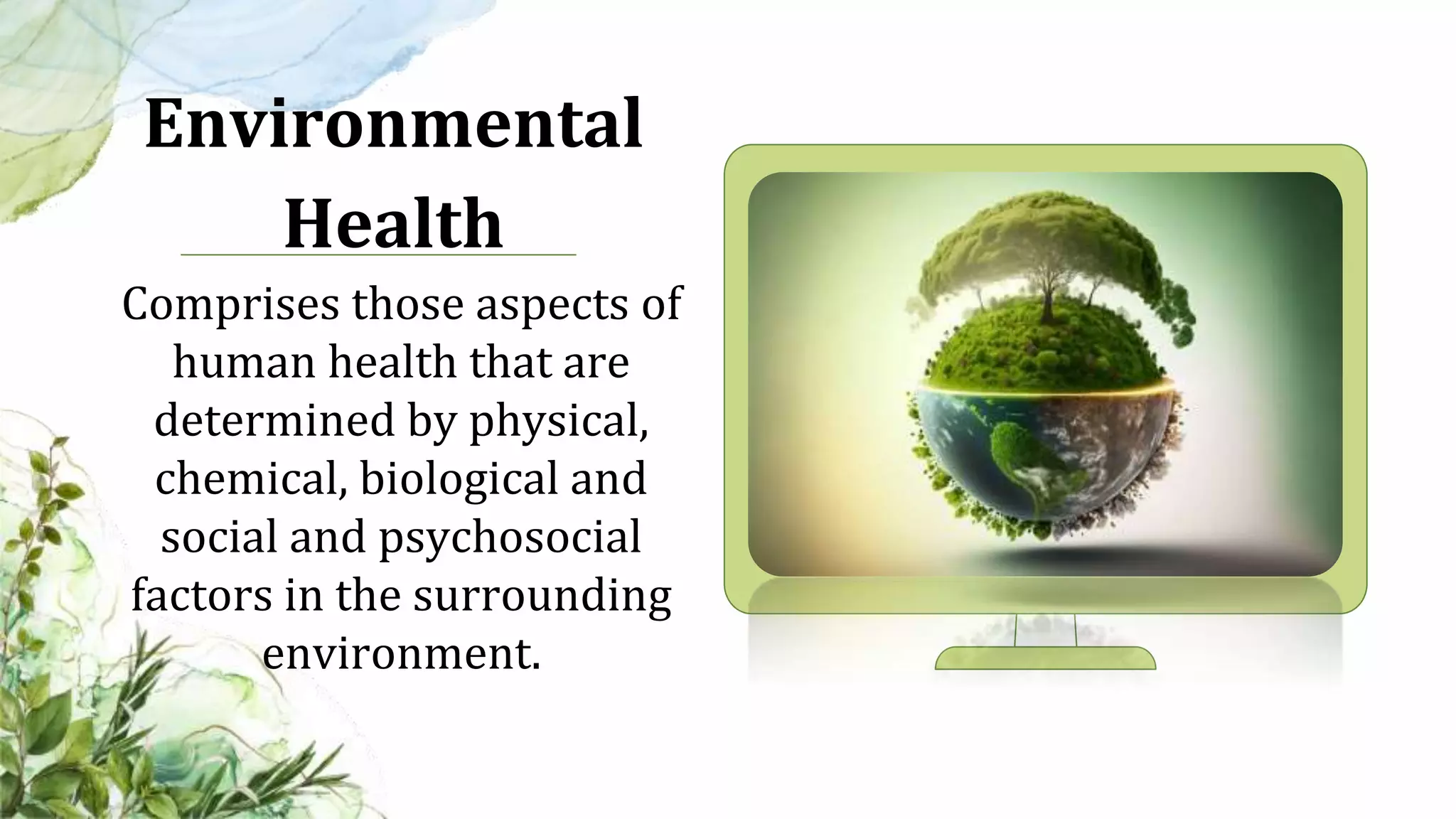 Environmental Health

Comprises those aspects of human health that are determined by physical, chemical, biological and social and psychosocial factors in the surrounding environment.